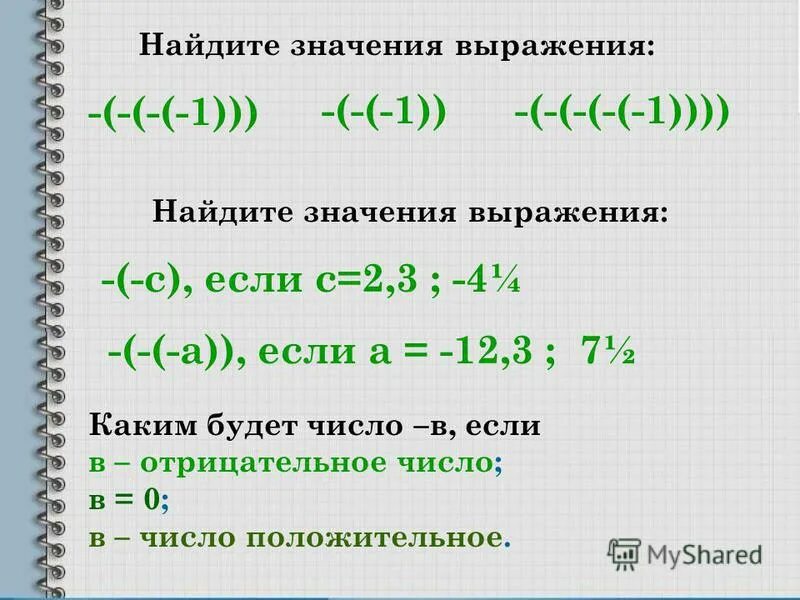 Найдите значения выражения:

$-(-(-(-1)))$ $-(-(-1))$ $-(-(-(-(-1))))$

Найдите значения выражения:

$-(-c)$, если $c=2,3$ ; $-4\frac{1}{4}$

$-(-(-a))$, если $a = -12,3$ ; $7\frac{1}{2}$

Каким будет число –в, если
в – отрицательное число;
в = 0;
в – число положительное.

MyShared